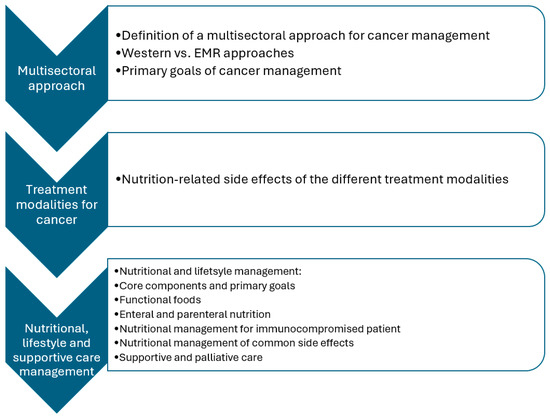 Multisectoral approach

•Definition of a multisectoral approach for cancer management
•Western vs. EMR approaches
•Primary goals of cancer management

Treatment modalities for cancer

•Nutrition-related side effects of the different treatment modalities

Nutritional, lifestyle and supportive care management

•Nutritional and lifetsyle management:
•Core components and primary goals
•Functional foods
•Enteral and parenteral nutrition
•Nutritional management for immunocompromised patient
•Nutritional management of common side effects
•Supportive and palliative care